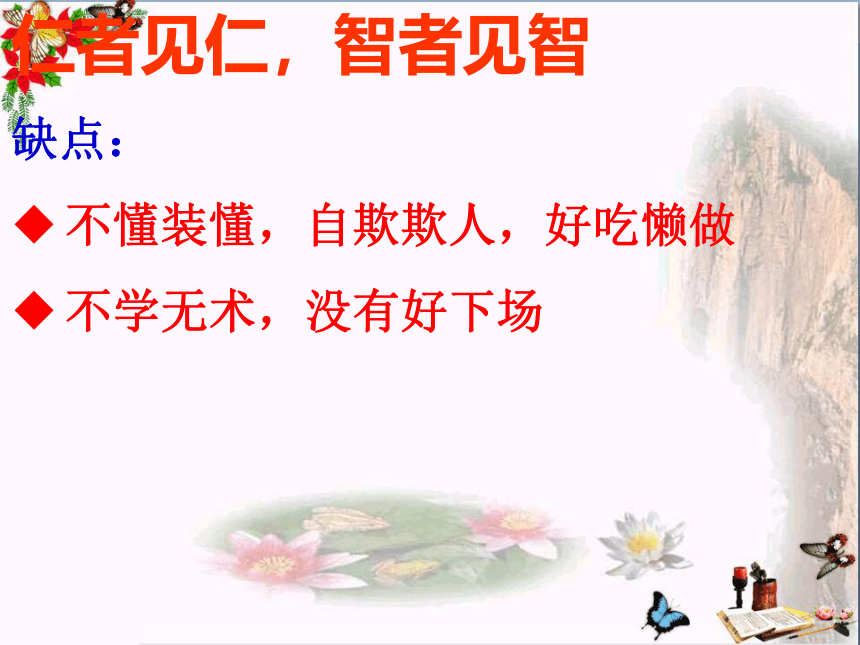 仁者见仁，智者见智

缺点：

◆ 不懂装懂，自欺欺人，好吃懒做

◆ 不学无术，没有好下场